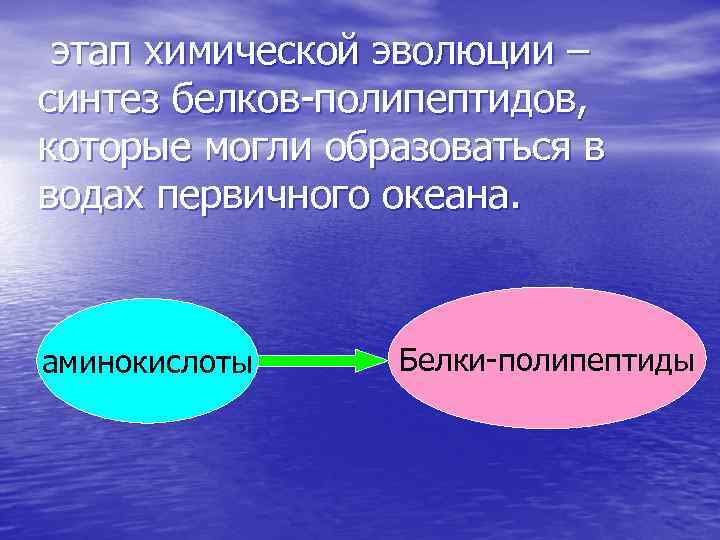 этап химической эволюции – синтез белков-полипептидов, которые могли образоваться в водах первичного океана.

аминокислоты

Белки-полипептиды